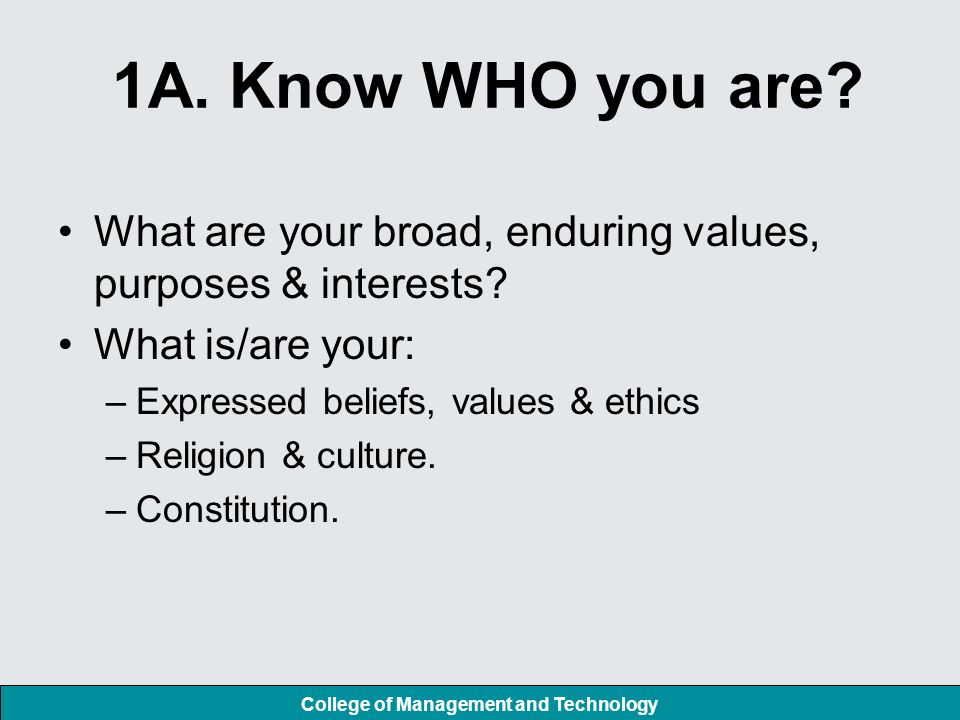 1A. Know WHO you are?

• What are your broad, enduring values, purposes & interests?
• What is/are your:
– Expressed beliefs, values & ethics
– Religion & culture.
– Constitution.

College of Management and Technology